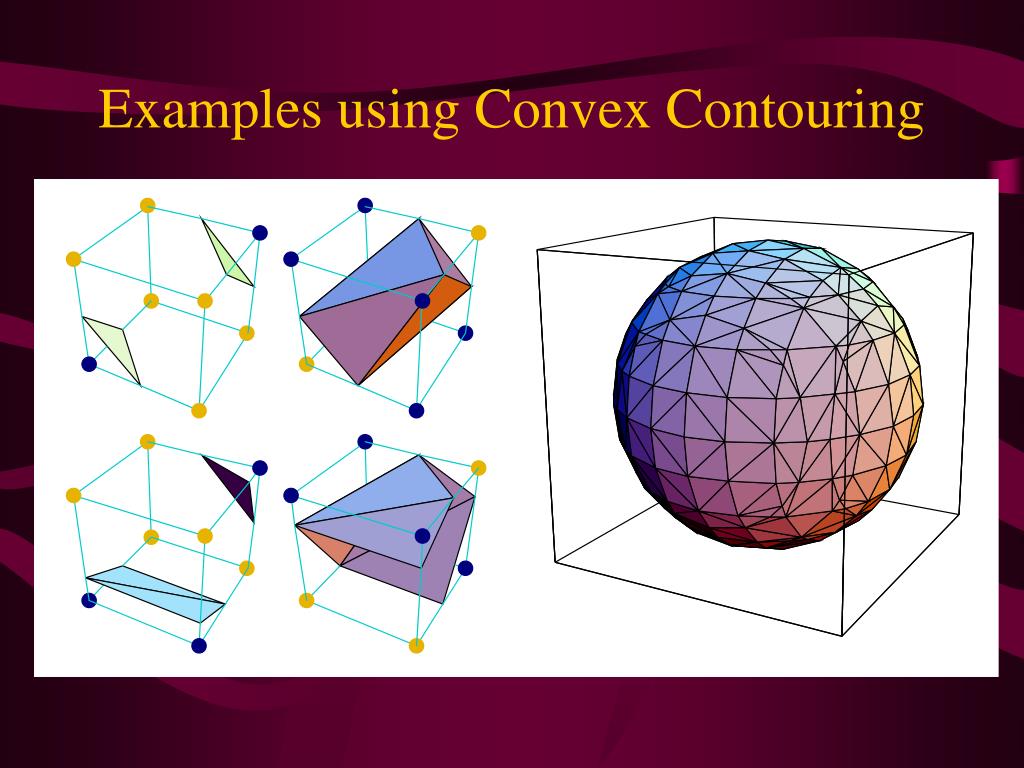 Examples using Convex Contouring